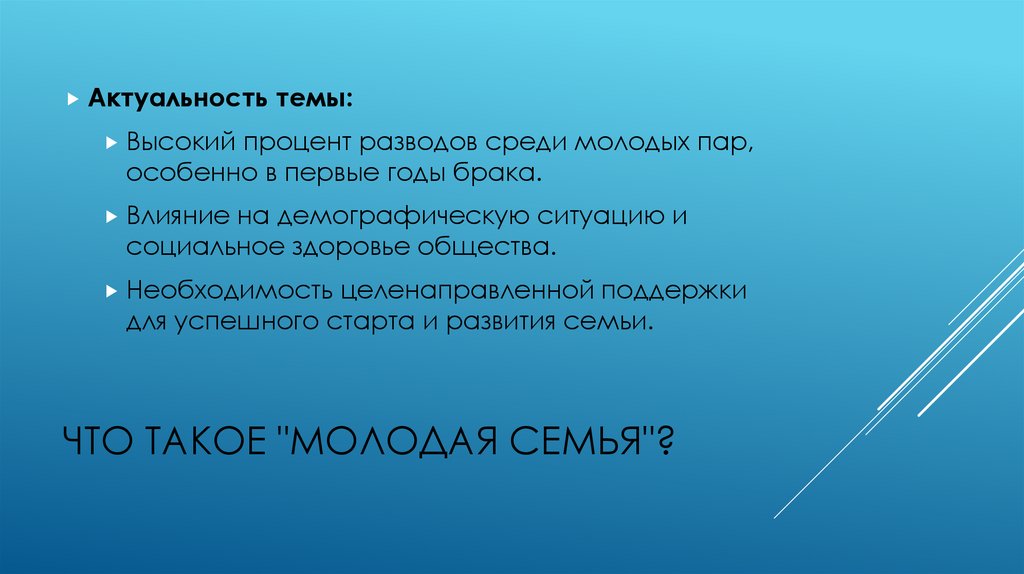 Актуальность темы:

Высокий процент разводов среди молодых пар, особенно в первые годы брака.

Влияние на демографическую ситуацию и социальное здоровье общества.

Необходимость целенаправленной поддержки для успешного старта и развития семьи.

ЧТО ТАКОЕ "МОЛОДАЯ СЕМЬЯ"?